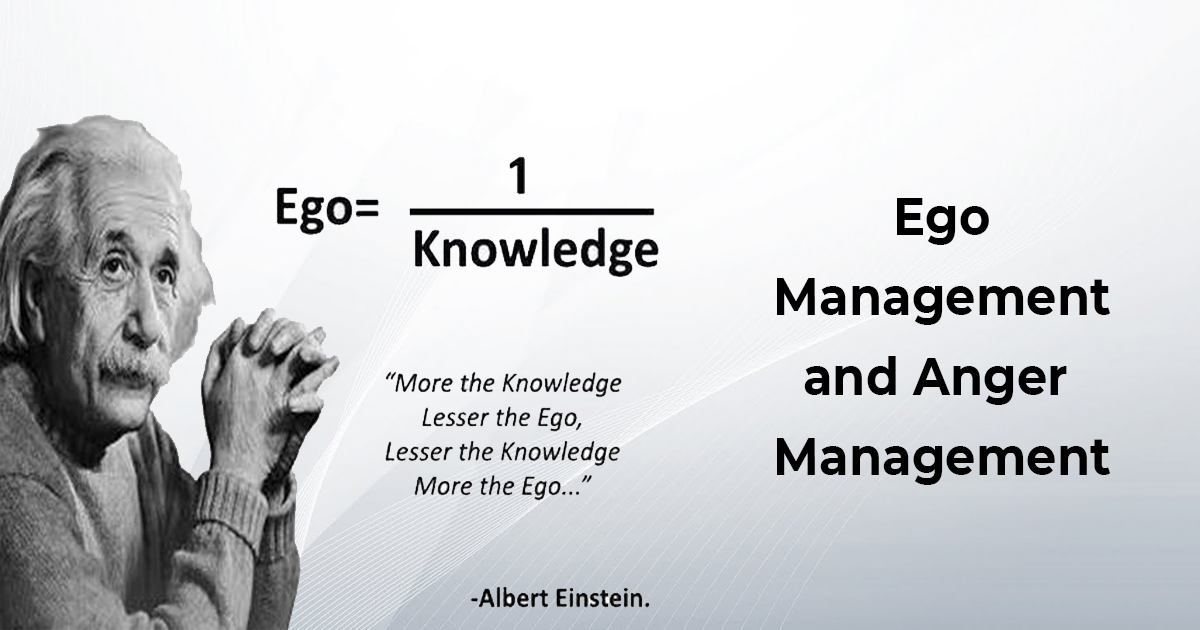 Ego= $\frac{1}{\text{Knowledge}}$

"More the Knowledge
Lesser the Ego,
Lesser the Knowledge
More the Ego..."

-Albert Einstein.

Ego Management and Anger Management